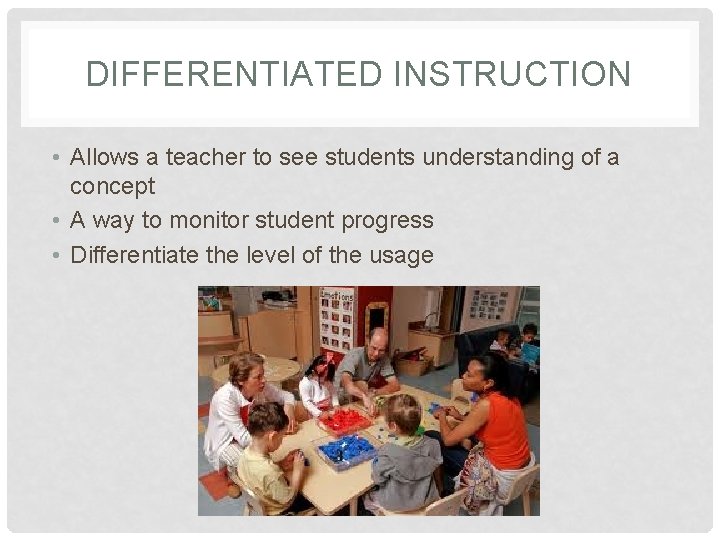 DIFFERENTIATED INSTRUCTION

• Allows a teacher to see students understanding of a concept
• A way to monitor student progress
• Differentiate the level of the usage

Emotions